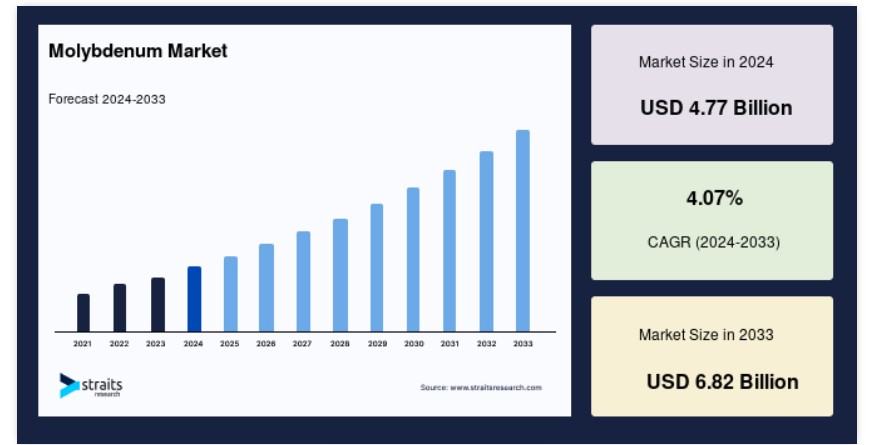 Molybdenum Market

Forecast 2024-2033

2021 2022 2023 2024 2025 2026 2027 2028 2029 2030 2031 2032 2033

straits research

Source: www.straitsresearch.com

Market Size in 2024

USD 4.77 Billion

4.07%

CAGR (2024-2033)

Market Size in 2033

USD 6.82 Billion